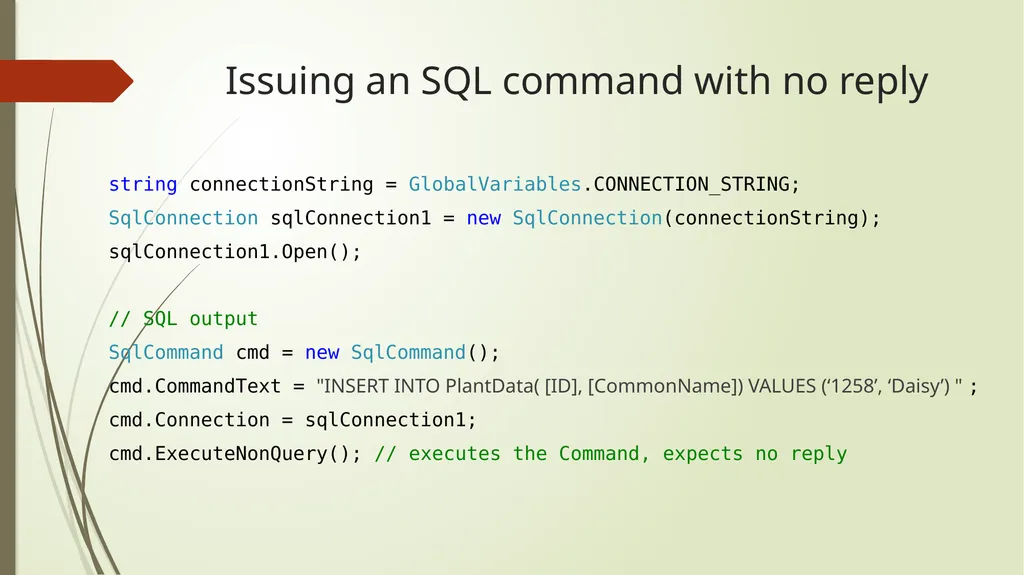 Issuing an SQL command with no reply

string connectionString = GlobalVariables.CONNECTION_STRING;
SqlConnection sqlConnection1 = new SqlConnection(connectionString);
sqlConnection1.Open();

// SQL output
SqlCommand cmd = new SqlCommand();
cmd.CommandText = "INSERT INTO PlantData( [ID], [CommonName]) VALUES (‘1258’, ‘Daisy’) " ;
cmd.Connection = sqlConnection1;
cmd.ExecuteNonQuery(); // executes the Command, expects no reply